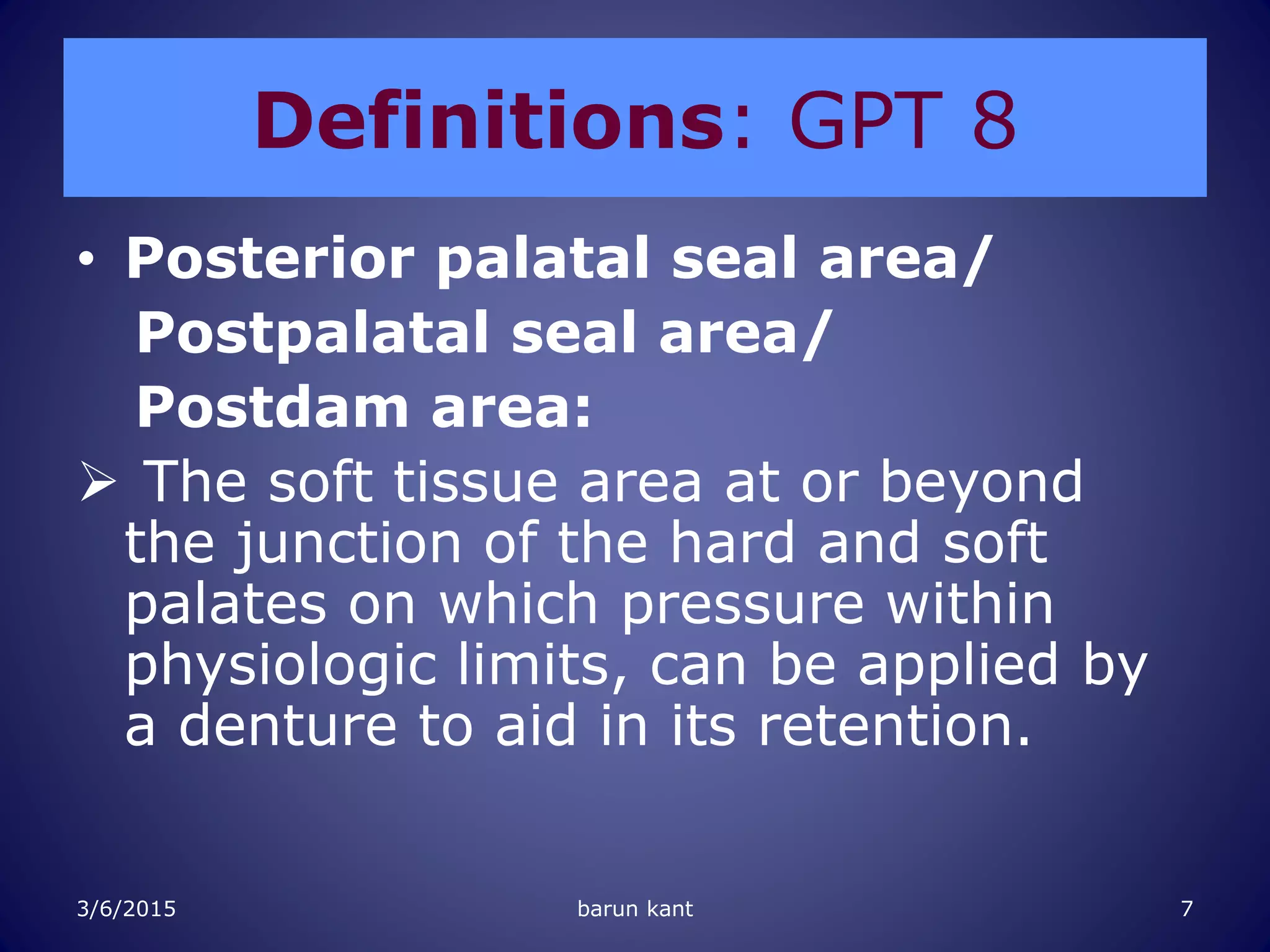 Definitions: GPT 8

• Posterior palatal seal area/
Postpalatal seal area/
Postdam area:

➢ The soft tissue area at or beyond the junction of the hard and soft palates on which pressure within physiologic limits, can be applied by a denture to aid in its retention.

3/6/2015 barun kant 7